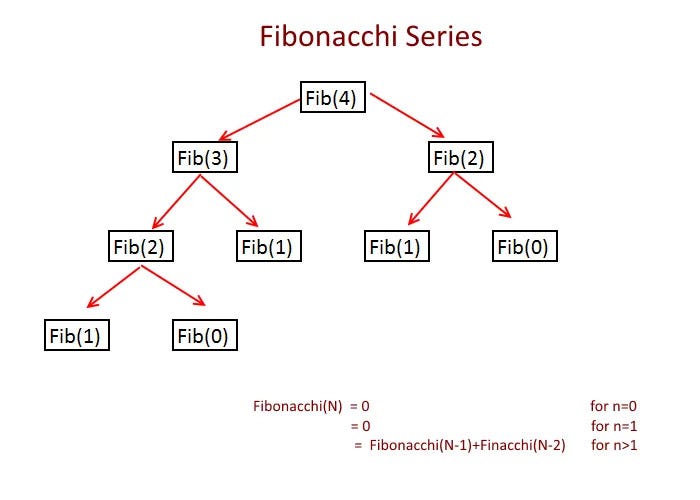 Fibonacchi Series

Fib(4)

Fib(3)

Fib(2)

Fib(2)

Fib(1)

Fib(1)

Fib(0)

Fib(1)

Fib(0)

Fibonacchi(N) = 0 for n=0
= 0 for n=1
= Fibonacchi(N-1)+Finacchi(N-2) for n>1